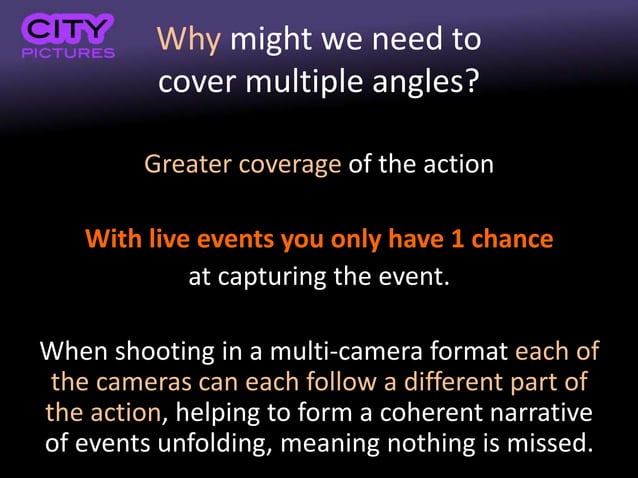 CITY PICTURES

Why might we need to cover multiple angles?

Greater coverage of the action

With live events you only have 1 chance at capturing the event.

When shooting in a multi-camera format each of the cameras can each follow a different part of the action, helping to form a coherent narrative of events unfolding, meaning nothing is missed.